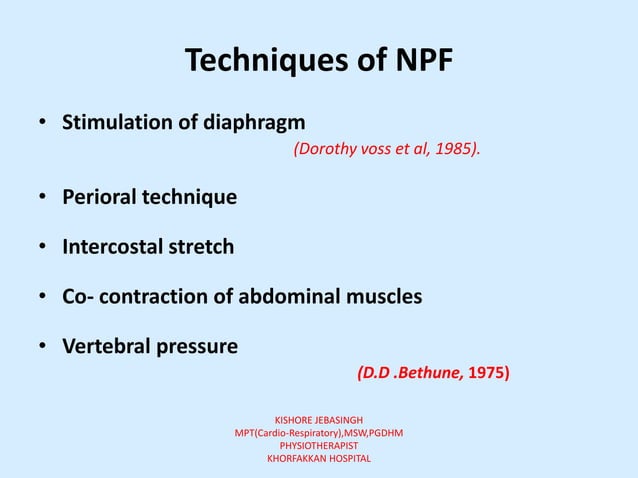 Techniques of NPF

• Stimulation of diaphragm

(Dorothy voss et al, 1985).

• Perioral technique

• Intercostal stretch

• Co- contraction of abdominal muscles

• Vertebral pressure

(D.D .Bethune, 1975)

KISHORE JEBASINGH
MPT(Cardio-Respiratory),MSW,PGDHM
PHYSIOTHERAPIST
KHORFAKKAN HOSPITAL